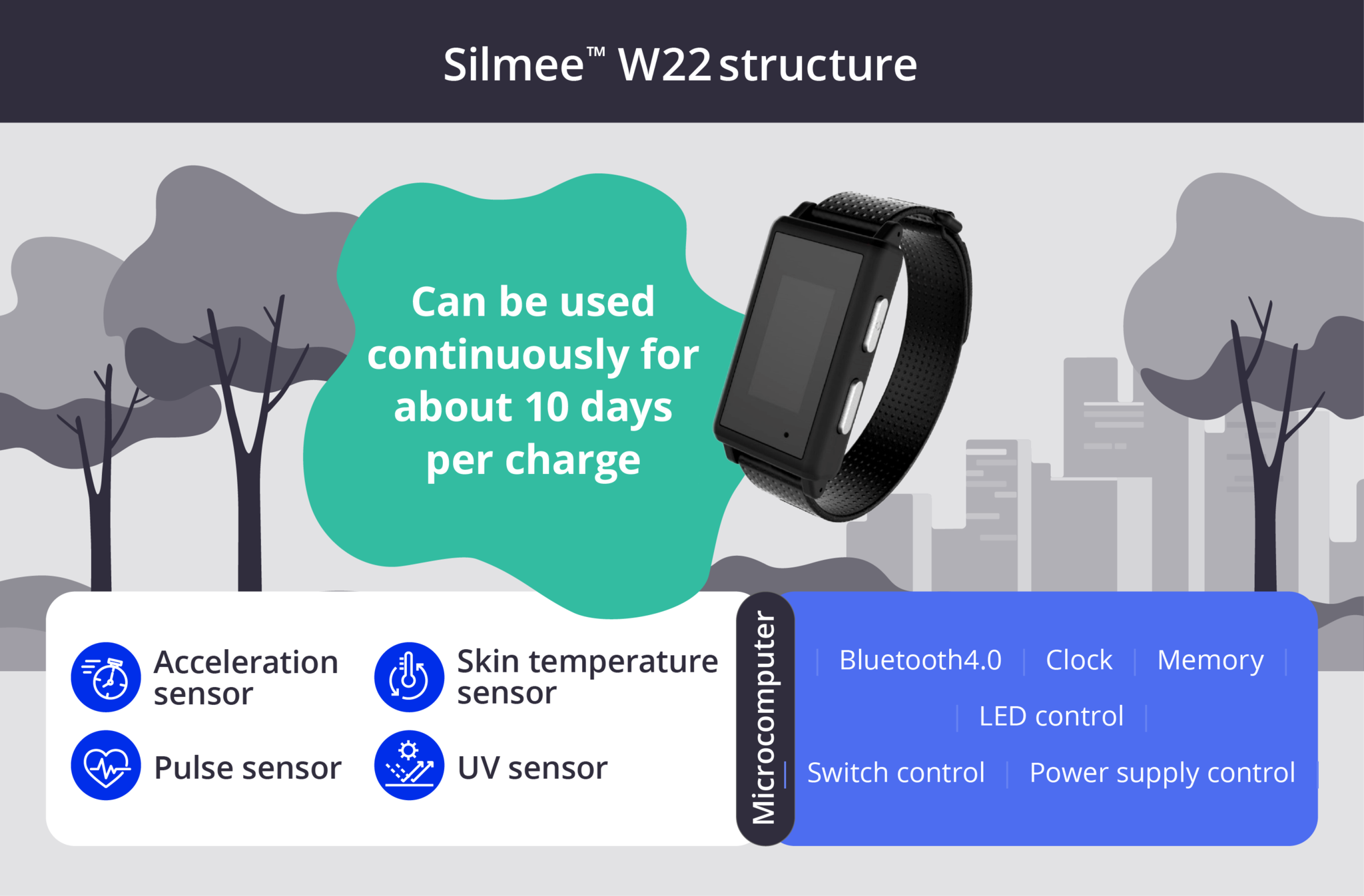 Silmee™ W22 structure

Can be used continuously for about 10 days per charge

Acceleration sensor

Skin temperature sensor

Pulse sensor

UV sensor

Microcomputer

| Bluetooth4.0 | Clock | Memory |

| LED control |

| Switch control | Power supply control |